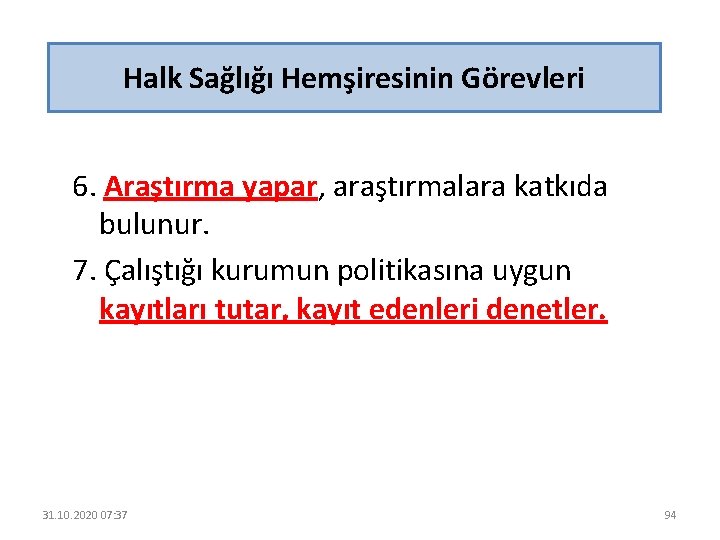 Halk Sağlığı Hemşiresinin Görevleri

6. Araştırma yapar, araştırmalara katkıda bulunur.

7. Çalıştığı kurumun politikasına uygun kayıtları tutar, kayıt edenleri denetler.

31.10.2020 07:37

94